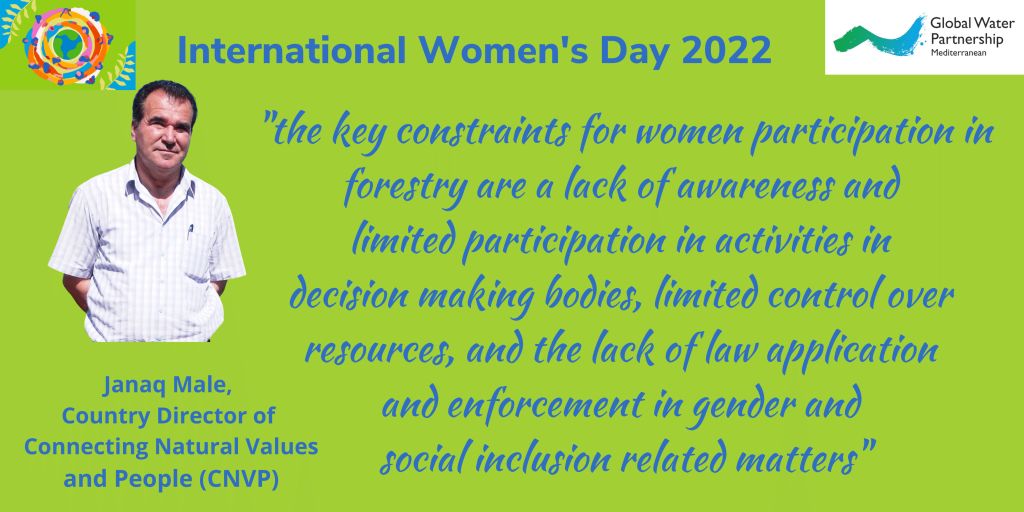 International Women's Day 2022

Global Water Partnership
Mediterranean

"the key constraints for women participation in forestry are a lack of awareness and limited participation in activities in decision making bodies, limited control over resources, and the lack of law application and enforcement in gender and social inclusion related matters"

Janaq Male,
Country Director of
Connecting Natural Values
and People (CNVP)